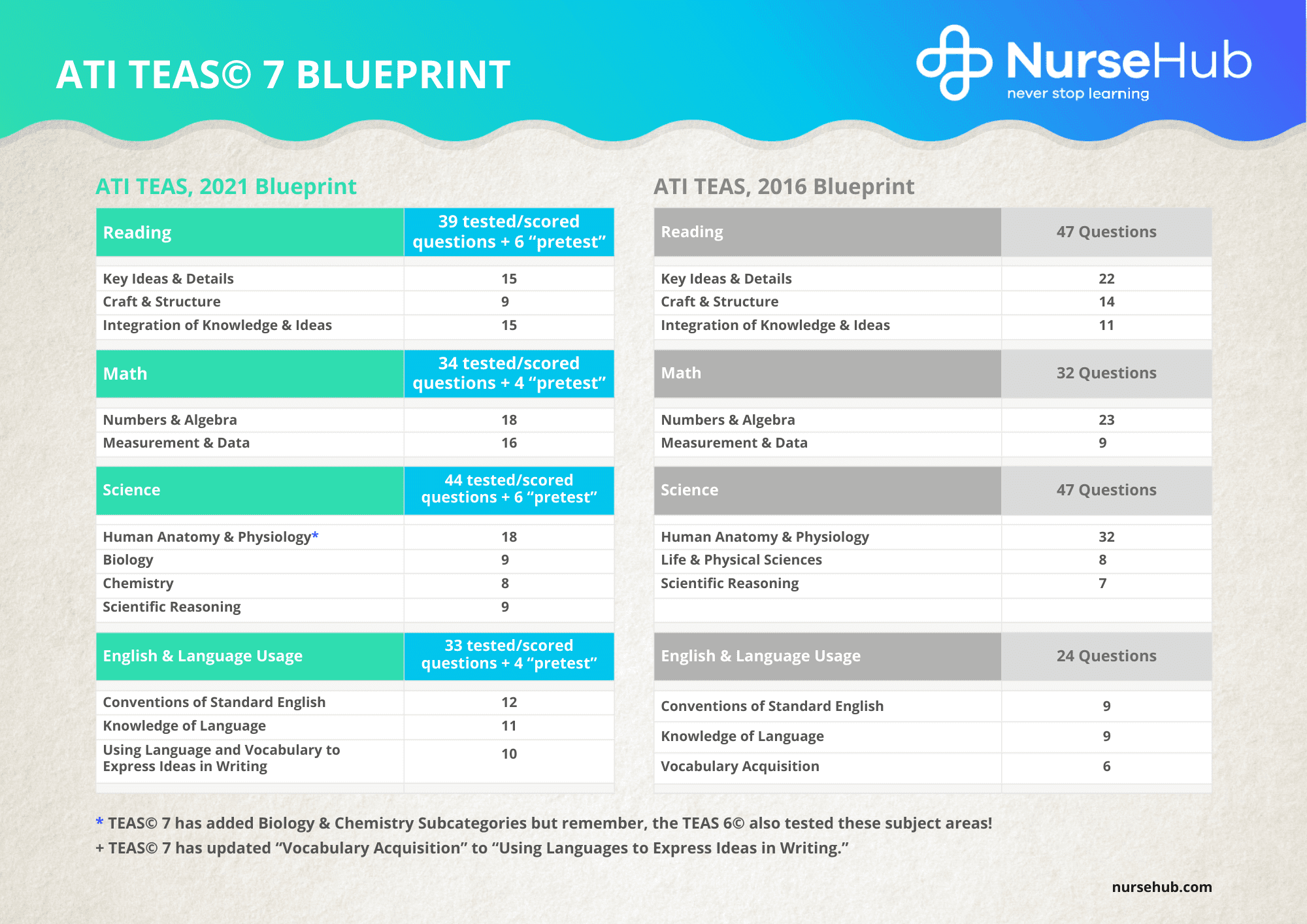 ATI TEAS© 7 BLUEPRINT

NurseHub
never stop learning

ATI TEAS, 2021 Blueprint

| Reading | 39 tested/scored questions + 6 “pretest” |
|---|---|
| Key Ideas & Details | 15 |
| Craft & Structure | 9 |
| Integration of Knowledge & Ideas | 15 |
| Math | 34 tested/scored questions + 4 “pretest” |
| Numbers & Algebra | 18 |
| Measurement & Data | 16 |
| Science | 44 tested/scored questions + 6 “pretest” |
| Human Anatomy & Physiology* | 18 |
| Biology | 9 |
| Chemistry | 8 |
| Scientific Reasoning | 9 |
| English & Language Usage | 33 tested/scored questions + 4 “pretest” |
| Conventions of Standard English | 12 |
| Knowledge of Language | 11 |
| Using Language and Vocabulary to Express Ideas in Writing | 10 |

ATI TEAS, 2016 Blueprint

| Reading | 47 Questions |
|---|---|
| Key Ideas & Details | 22 |
| Craft & Structure | 14 |
| Integration of Knowledge & Ideas | 11 |
| Math | 32 Questions |
| Numbers & Algebra | 23 |
| Measurement & Data | 9 |
| Science | 47 Questions |
| Human Anatomy & Physiology | 32 |
| Life & Physical Sciences | 8 |
| Scientific Reasoning | 7 |
| English & Language Usage | 24 Questions |
| Conventions of Standard English | 9 |
| Knowledge of Language | 9 |
| Vocabulary Acquisition | 6 |

* TEAS© 7 has added Biology & Chemistry Subcategories but remember, the TEAS 6© also tested these subject areas!
+ TEAS© 7 has updated “Vocabulary Acquisition” to “Using Languages to Express Ideas in Writing.”

nursehub.com